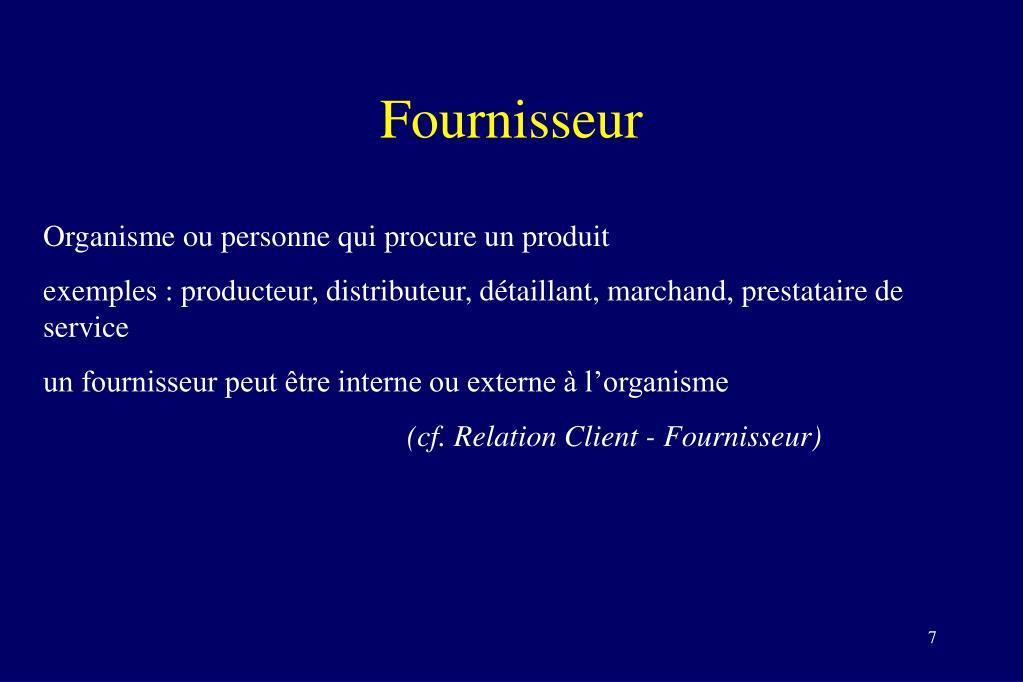 Fournisseur

Organisme ou personne qui procure un produit

exemples : producteur, distributeur, détaillant, marchand, prestataire de service

un fournisseur peut être interne ou externe à l’organisme

(cf. Relation Client - Fournisseur)

7